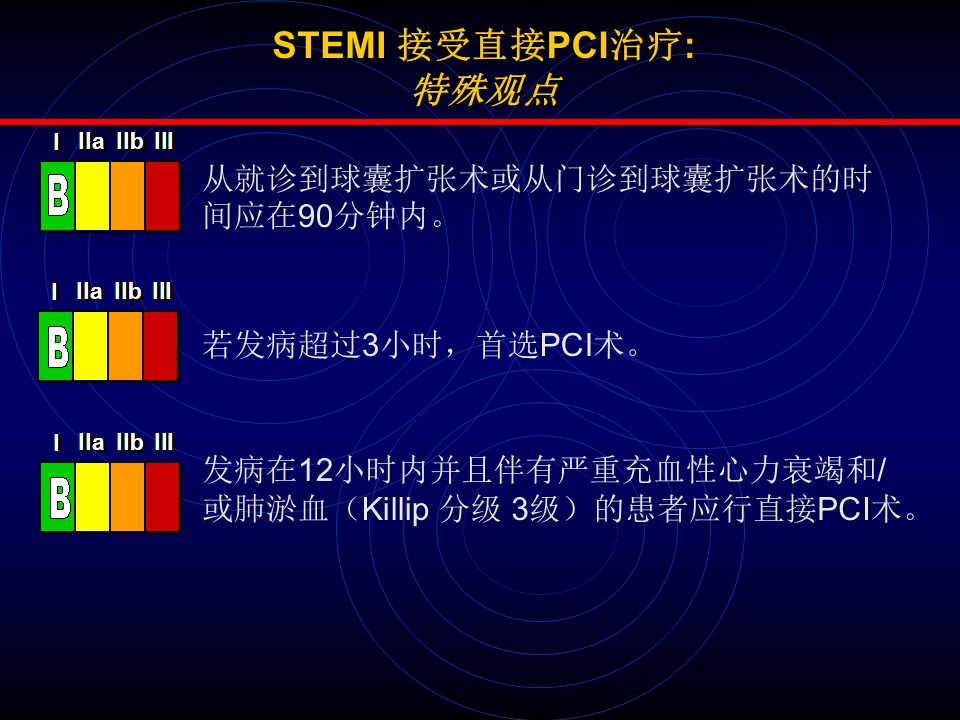 STEMI 接受直接PCI治疗:
特殊观点

I IIa IIb III
B

从就诊到球囊扩张术或从门诊到球囊扩张术的时间应在90分钟内。

I IIa IIb III
B

若发病超过3小时，首选PCI术。

I IIa IIb III
B

发病在12小时内并且伴有严重充血性心力衰竭和/或肺淤血（Killip 分级 3级）的患者应行直接PCI术。